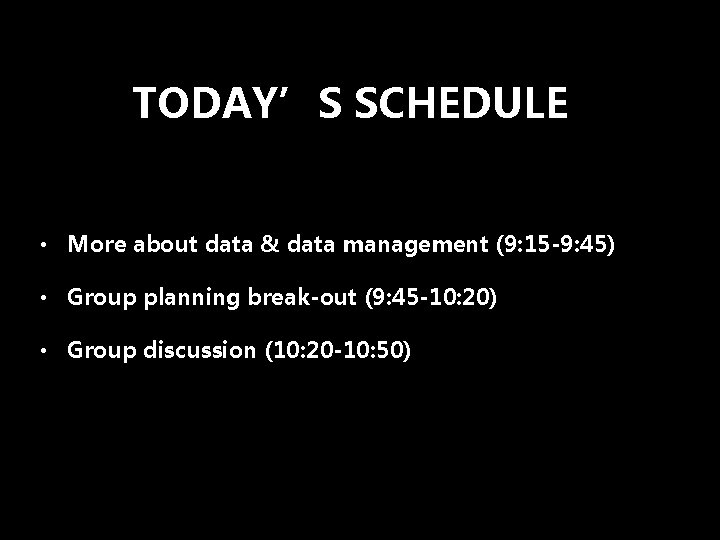 TODAY’ S SCHEDULE

• More about data & data management (9:15-9:45)

• Group planning break-out (9:45-10:20)

• Group discussion (10:20-10:50)